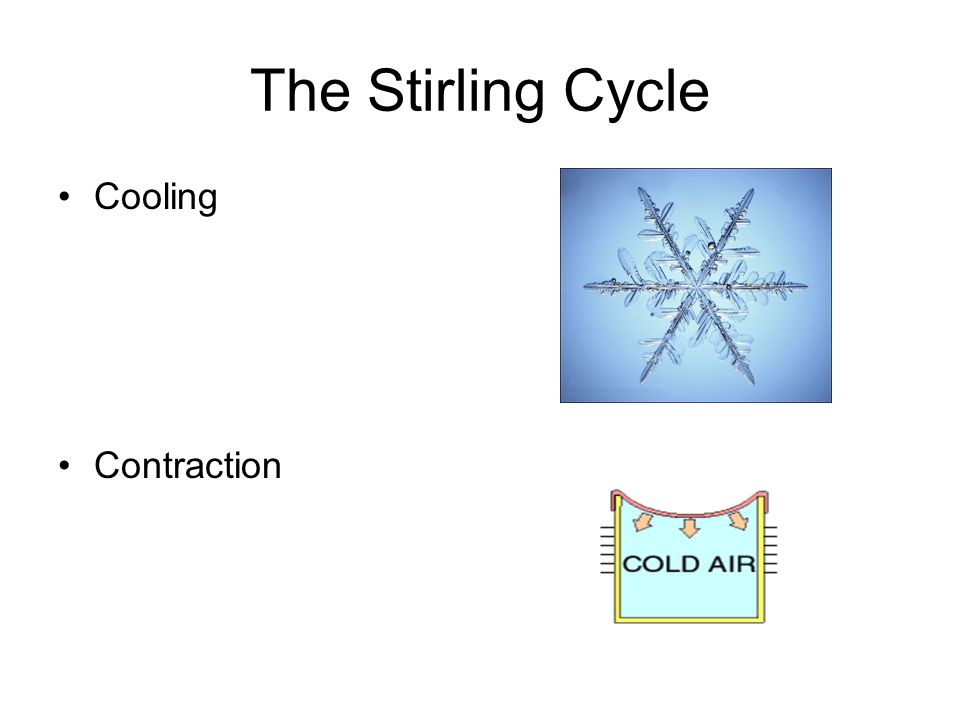 The Stirling Cycle

• Cooling

• Contraction

COLD AIR